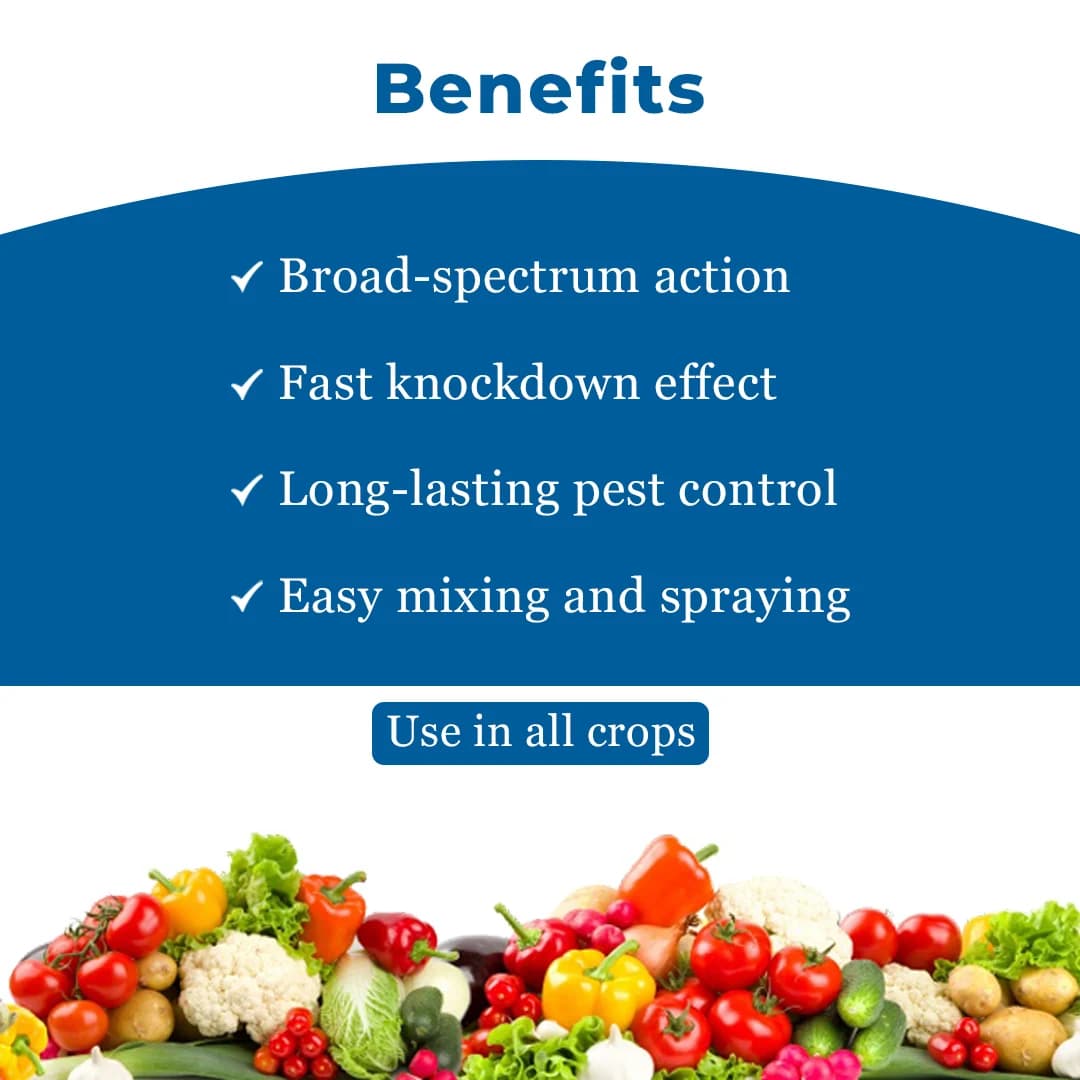 Benefits

✓ Broad-spectrum action

✓ Fast knockdown effect

✓ Long-lasting pest control

✓ Easy mixing and spraying

Use in all crops